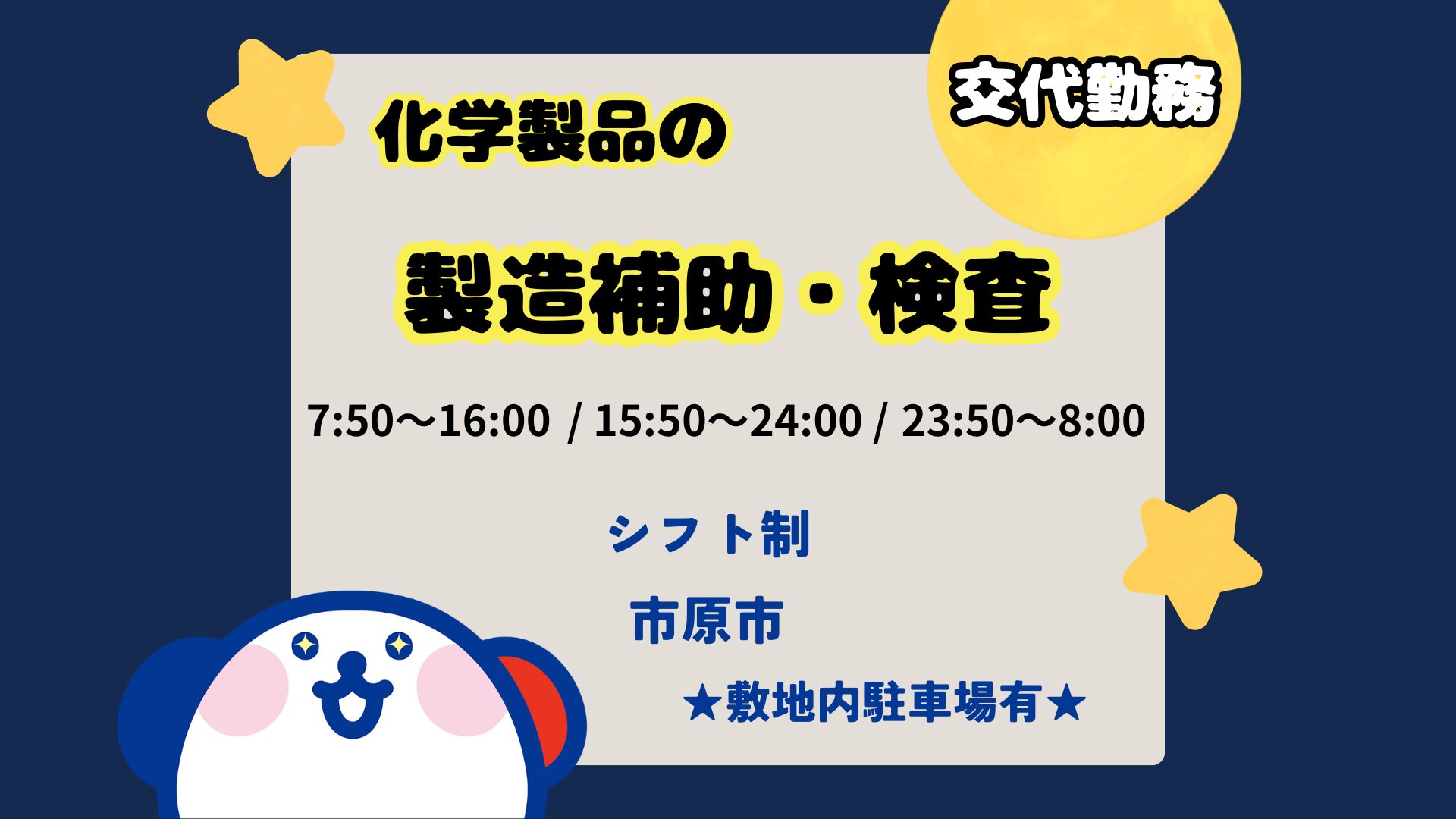 交代勤務

化学製品の

製造補助・検査

7:50～16:00 / 15:50～24:00 / 23:50～8:00

シフト制

市原市

★敷地内駐車場有★